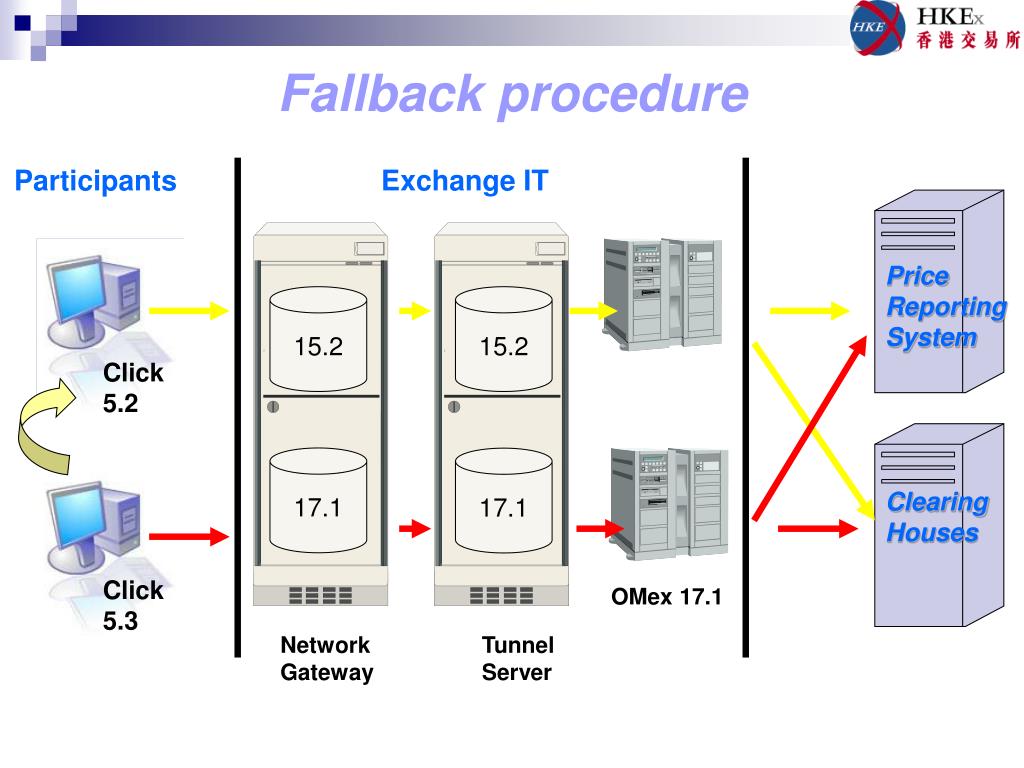 HKEx
HKEx
香港交易所

Fallback procedure

Participants

Exchange IT

Click 5.2

Click 5.3

15.2

17.1

15.2

17.1

Network Gateway

Tunnel Server

OMex 17.1

Price Reporting System

Clearing Houses